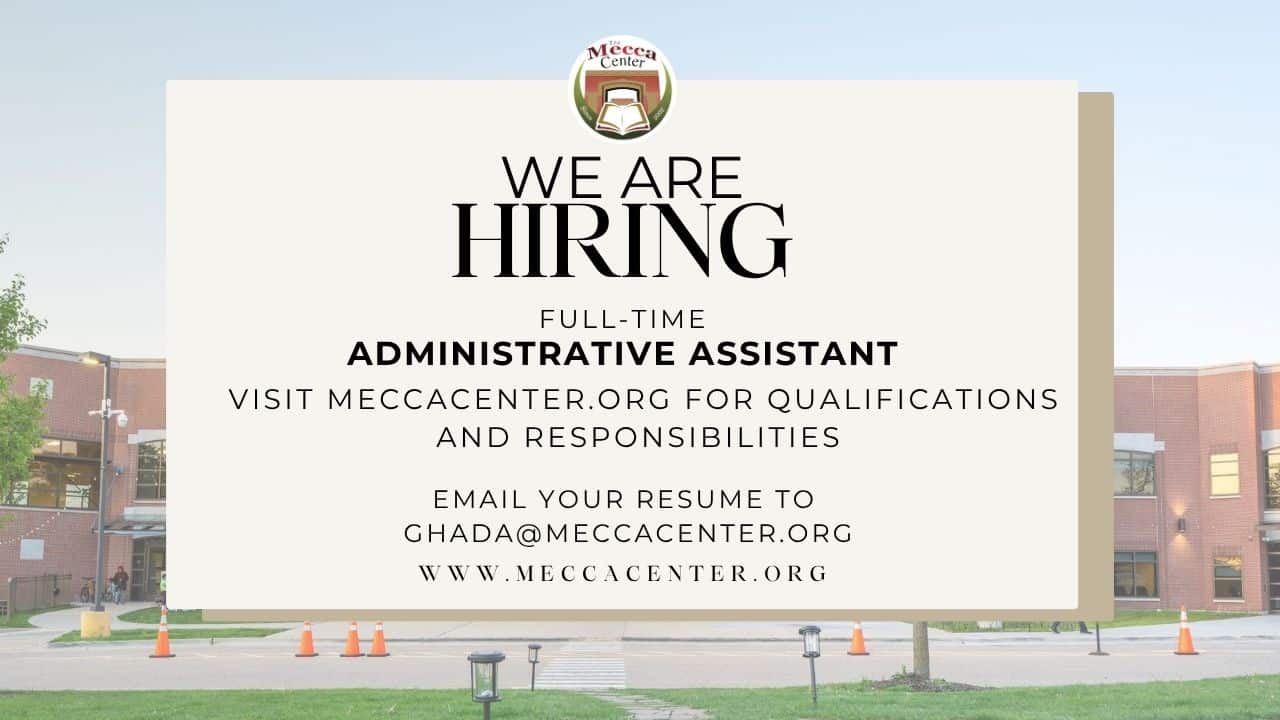 The Mecca Center

WE ARE
HIRING

FULL-TIME
ADMINISTRATIVE ASSISTANT
VISIT MECCACENTER.ORG FOR QUALIFICATIONS AND RESPONSIBILITIES

EMAIL YOUR RESUME TO
GHADA@MECCACENTER.ORG
WWW.MECCACENTER.ORG